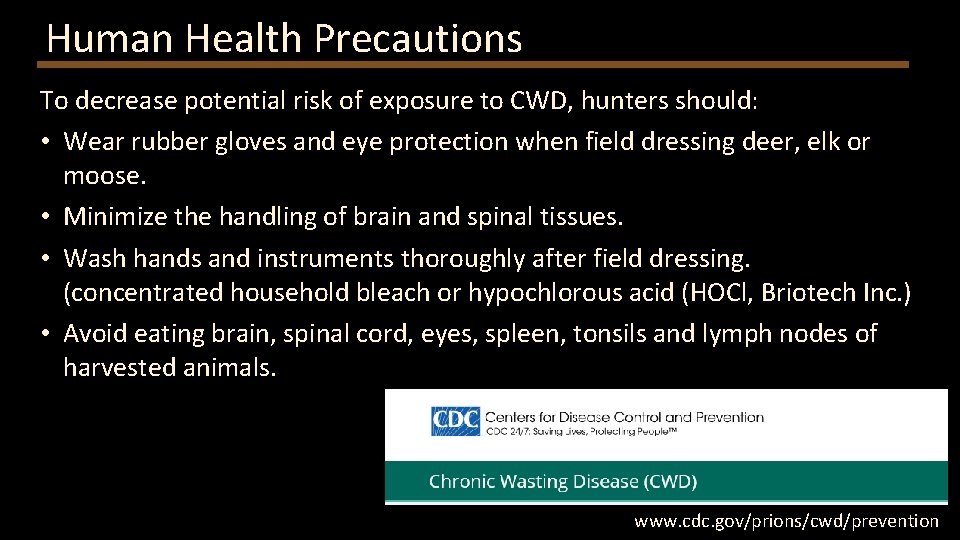 Human Health Precautions

To decrease potential risk of exposure to CWD, hunters should:

• Wear rubber gloves and eye protection when field dressing deer, elk or moose.
• Minimize the handling of brain and spinal tissues.
• Wash hands and instruments thoroughly after field dressing. (concentrated household bleach or hypochlorous acid (HOCl, Briotech Inc.)
• Avoid eating brain, spinal cord, eyes, spleen, tonsils and lymph nodes of harvested animals.

CDC Centers for Disease Control and Prevention
CDC 24/7: Saving Lives, Protecting People™

Chronic Wasting Disease (CWD)

www.cdc.gov/prions/cwd/prevention